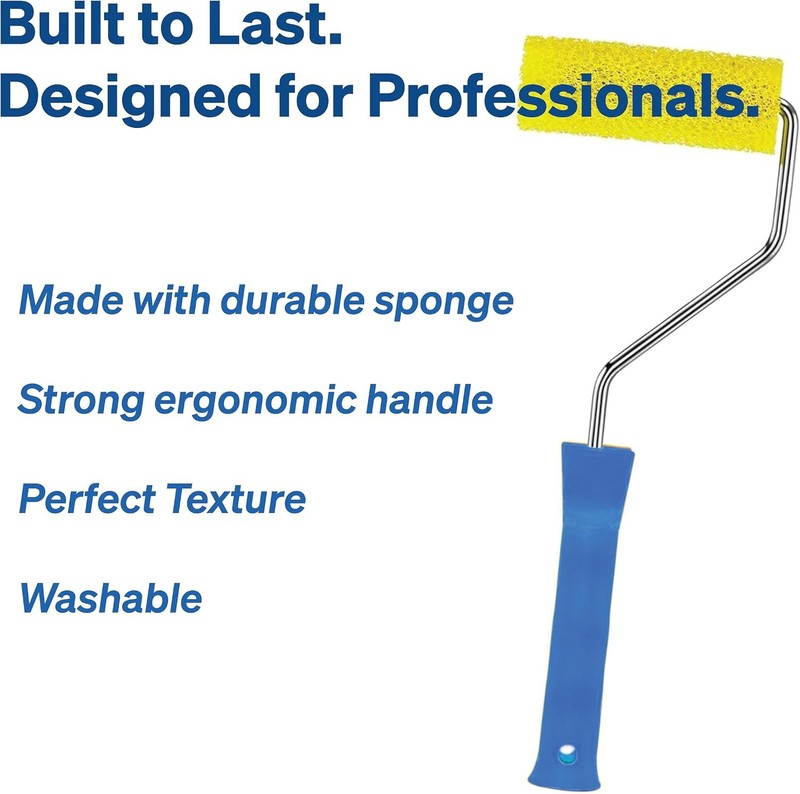 Built to Last.
Designed for Professionals.

Made with durable sponge

Strong ergonomic handle

Perfect Texture

Washable